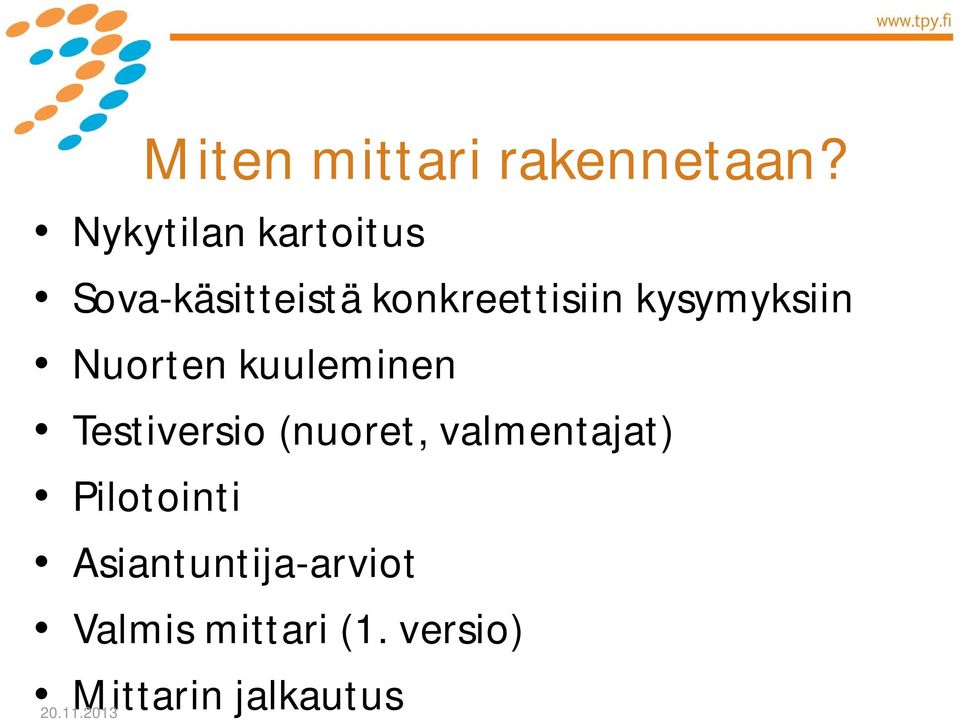 www.tpy.fi

Miten mittari rakennetaan?

• Nykytilan kartoitus
• Sova-käsitteistä konkreettisiin kysymyksiin
• Nuorten kuuleminen
• Testiversio (nuoret, valmentajat)
• Pilotointi
• Asiantuntija-arviot
• Valmis mittari (1. versio)
• Mittarin jalkautus

20.11.2013